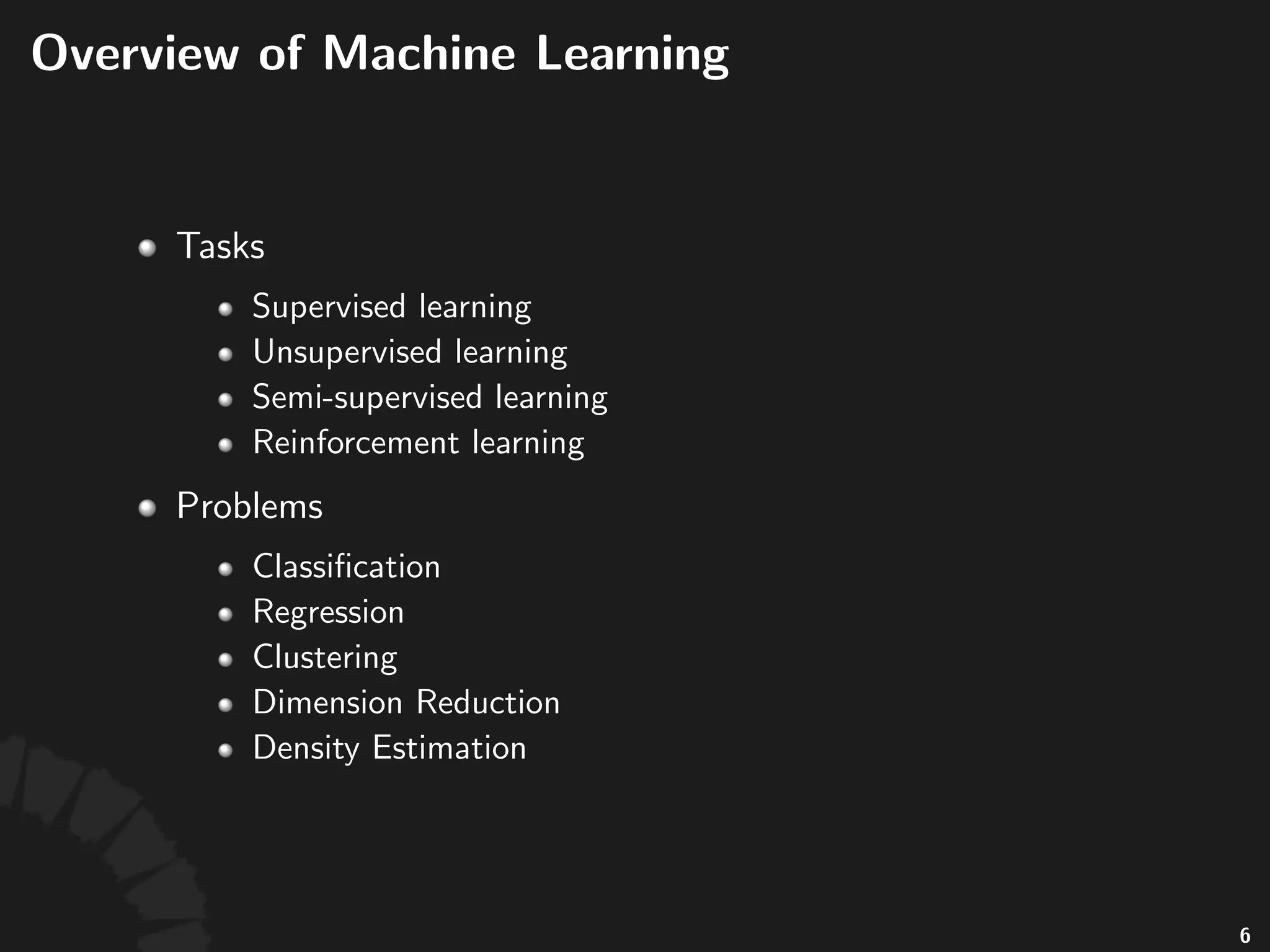 Overview of Machine Learning

- Tasks
  - Supervised learning
  - Unsupervised learning
  - Semi-supervised learning
  - Reinforcement learning
- Problems
  - Classification
  - Regression
  - Clustering
  - Dimension Reduction
  - Density Estimation

6